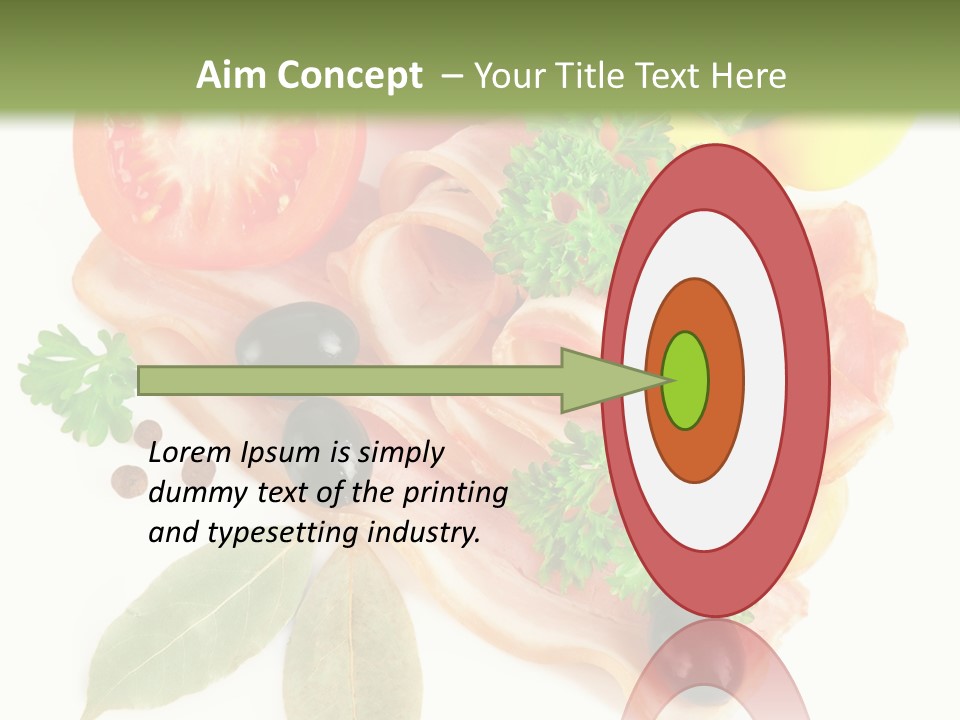 Aim Concept – Your Title Text Here

Lorem Ipsum is simply dummy text of the printing and typesetting industry.